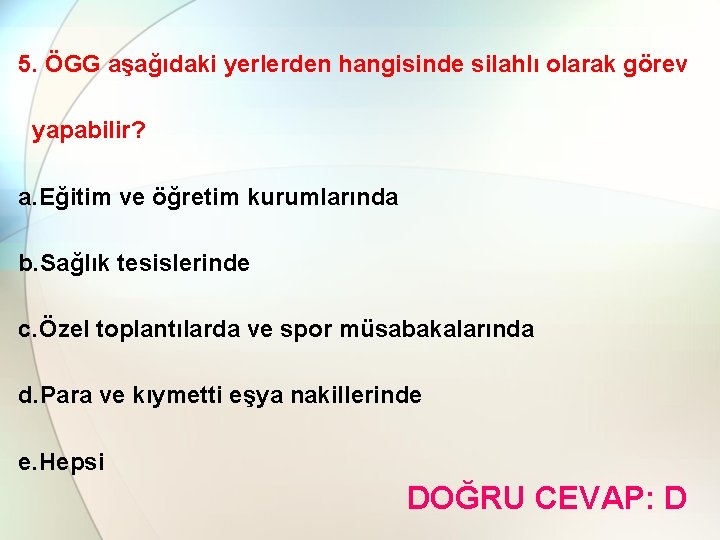 5. ÖGG aşağıdaki yerlerden hangisinde silahlı olarak görev yapabilir?

a.Eğitim ve öğretim kurumlarında

b.Sağlık tesislerinde

c.Özel toplantılarda ve spor müsabakalarında

d.Para ve kıymetti eşya nakillerinde

e.Hepsi

DOĞRU CEVAP: D